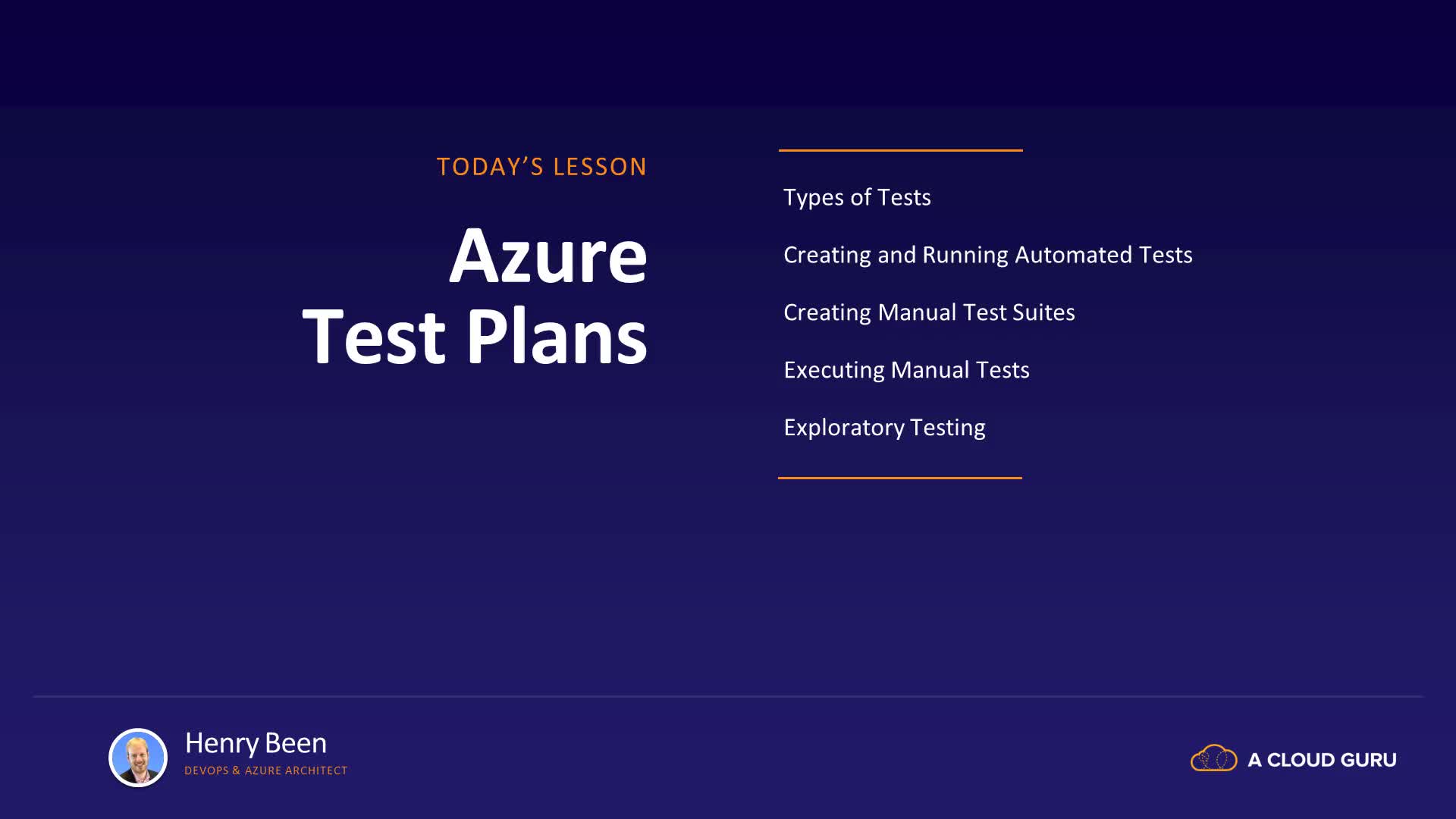 TODAY'S LESSON

Azure
Test Plans

Types of Tests

Creating and Running Automated Tests

Creating Manual Test Suites

Executing Manual Tests

Exploratory Testing

Henry Been
DEVOPS & AZURE ARCHITECT

A CLOUD GURU